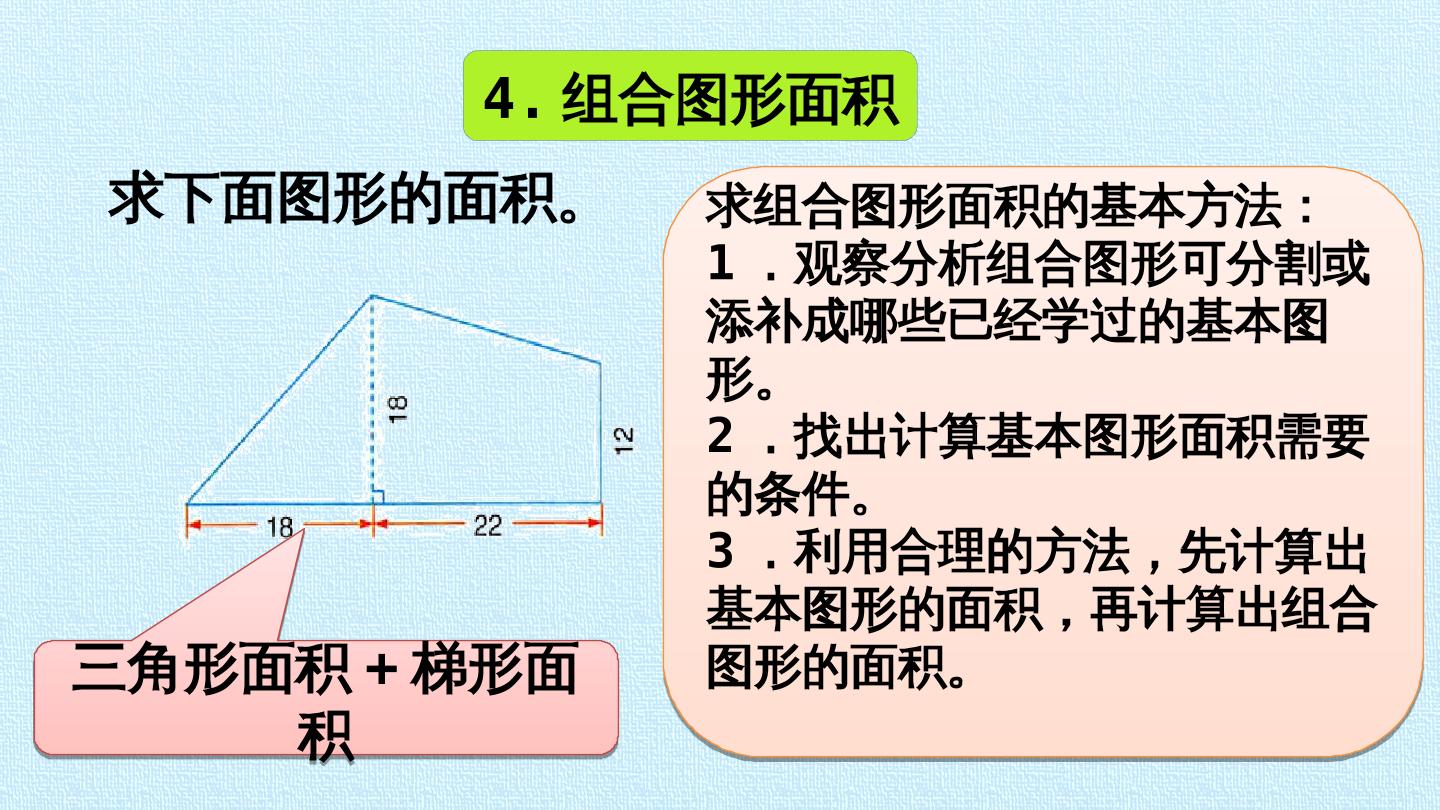 4.组合图形面积

求下面图形的面积。

18

12

18

22

三角形面积+梯形面积

求组合图形面积的基本方法：
1.观察分析组合图形可分割或添补成哪些已经学过的基本图形。
2.找出计算基本图形面积需要的条件。
3.利用合理的方法，先计算出基本图形的面积，再计算出组合图形的面积。